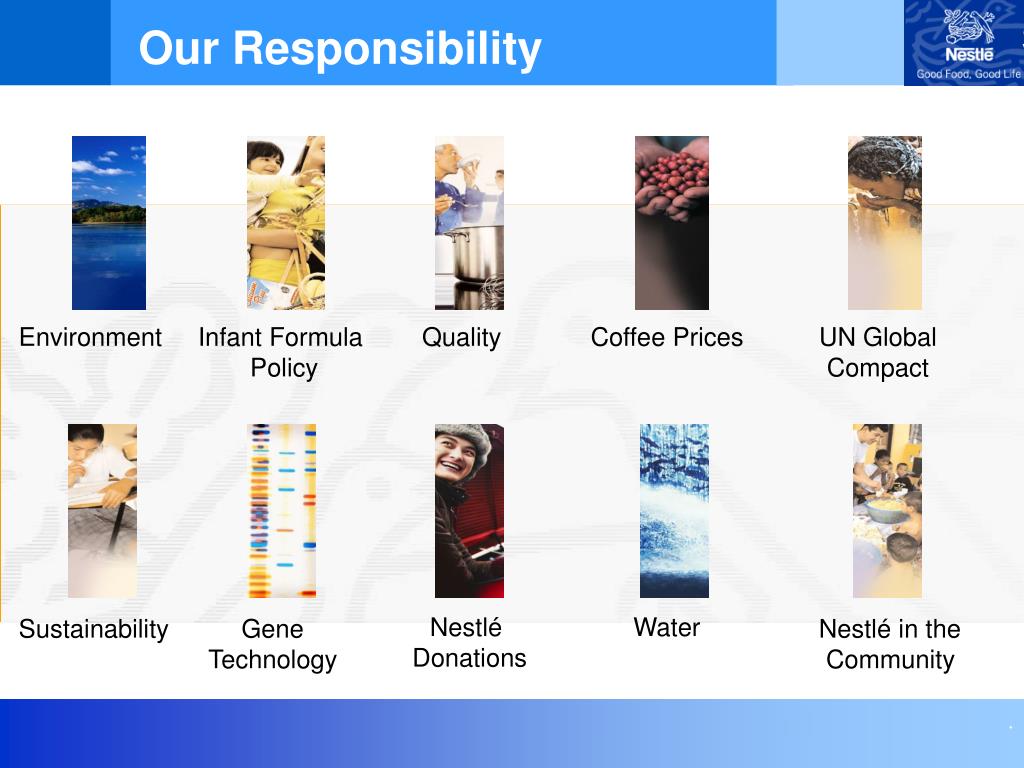 Our Responsibility

Nestlé
Good Food, Good Life

Environment

Infant Formula Policy

Quality

Coffee Prices

UN Global Compact

Sustainability

Gene Technology

Nestlé Donations

Water

Nestlé in the Community